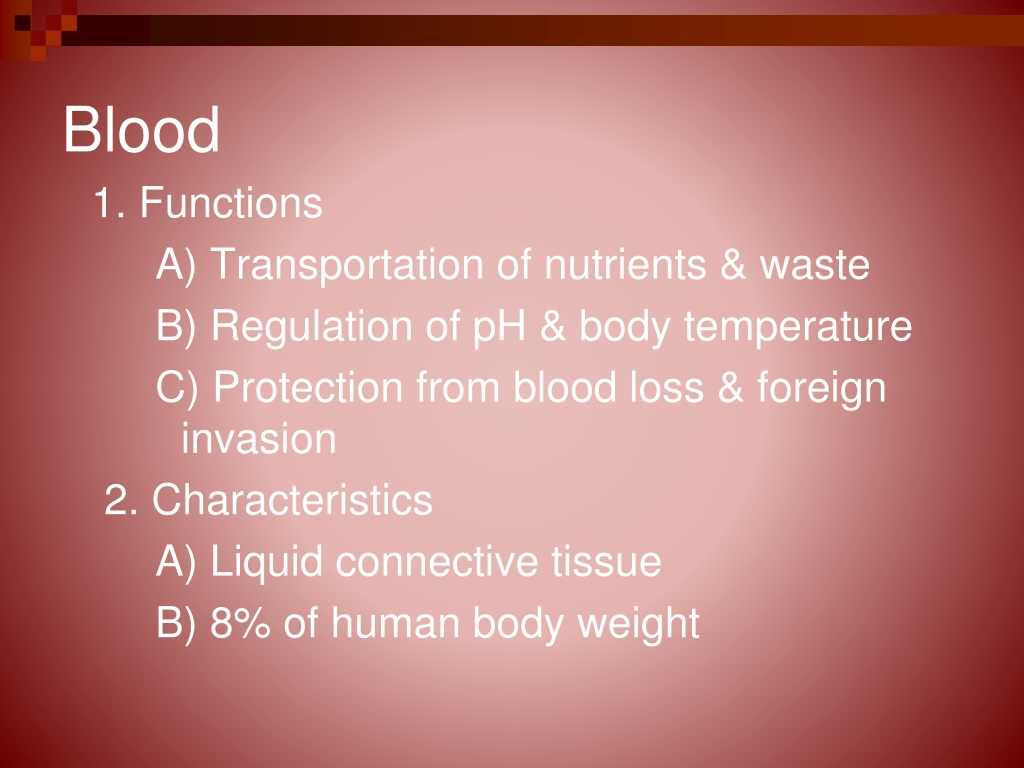 Blood

1. Functions

A) Transportation of nutrients & waste

B) Regulation of pH & body temperature

C) Protection from blood loss & foreign invasion

2. Characteristics

A) Liquid connective tissue

B) 8% of human body weight